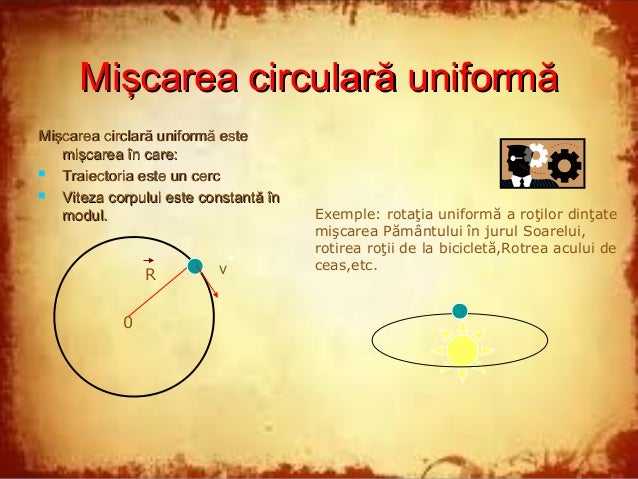 Mişcarea circulară uniformă

Mişcarea circlară uniformă este mişcarea în care:
- Traiectoria este un cerc
- Viteza corpului este constantă în modul.

$\vec{R}$

$\vec{v}$

0

Exemple: rotaţia uniformă a roţilor dinţate mişcarea Pământului în jurul Soarelui, rotirea roţii de la bicicletă,Rotrea acului de ceas,etc.